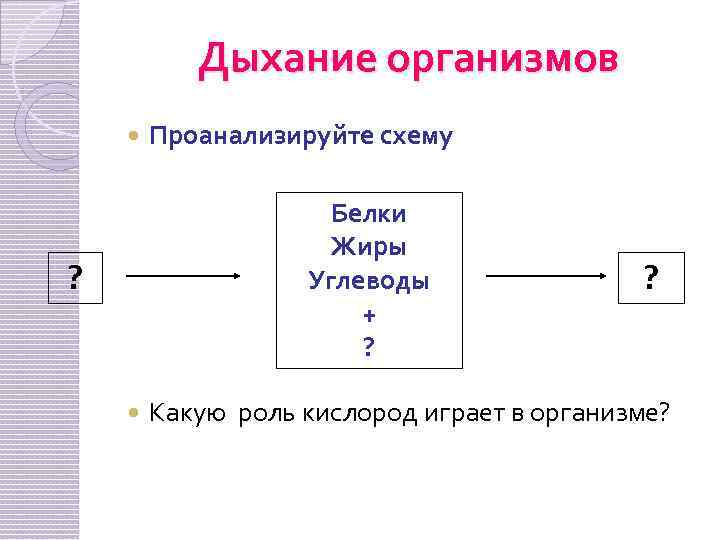 Дыхание организмов

Проанализируйте схему

?

Белки
Жиры
Углеводы
+
?

?

Какую роль кислород играет в организме?